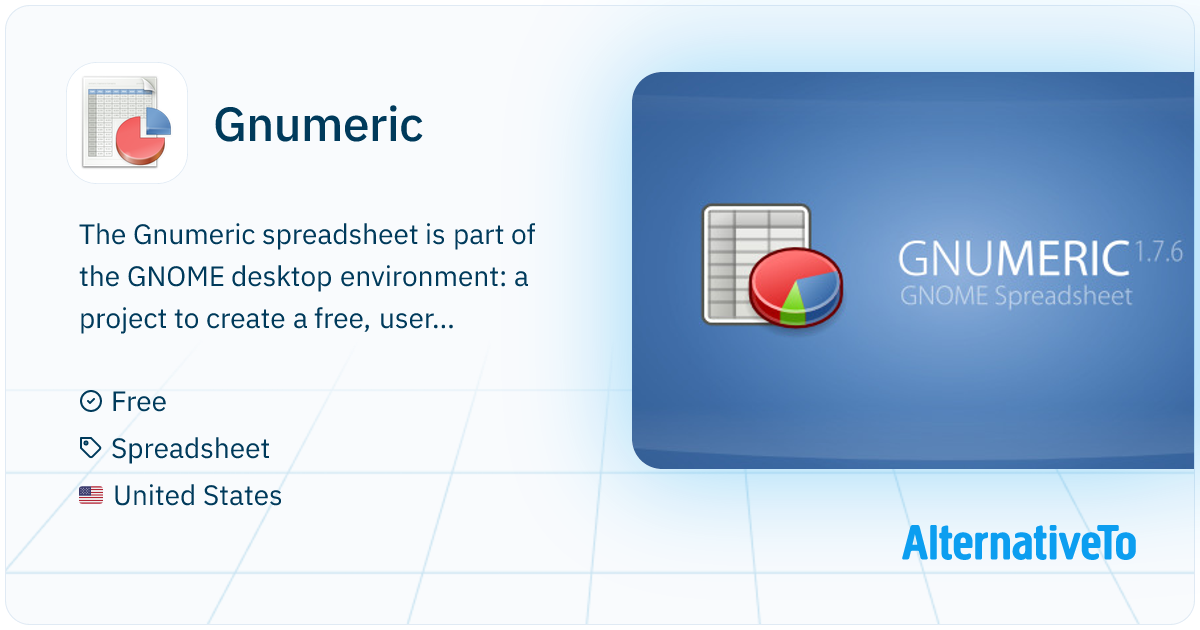 Gnumeric

The Gnumeric spreadsheet is part of the GNOME desktop environment: a project to create a free, user...

Free

Spreadsheet

United States

GNUMERIC 1.7.6
GNOME Spreadsheet

AlternativeTo